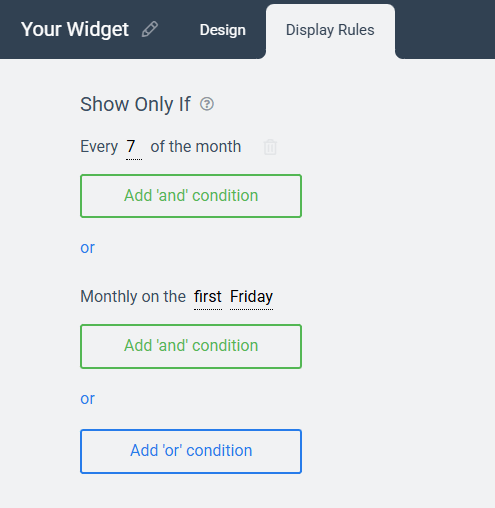 Your Widget Design Display Rules

Show Only If

Every 7 of the month

Add 'and' condition

or

Monthly on the first Friday

Add 'and' condition

or

Add 'or' condition